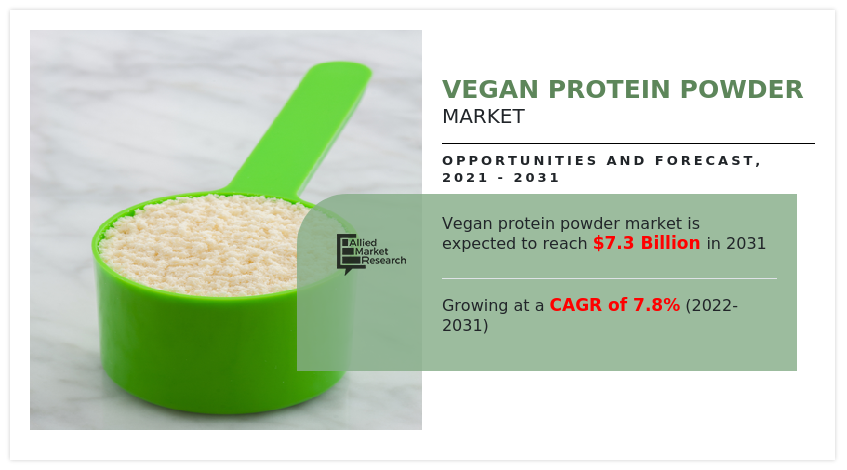 VEGAN PROTEIN POWDER
MARKET

OPPORTUNITIES AND FORECAST, 2021 - 2031

Allied Market Research

Vegan protein powder market is expected to reach $7.3 Billion in 2031

Growing at a CAGR of 7.8% (2022-2031)